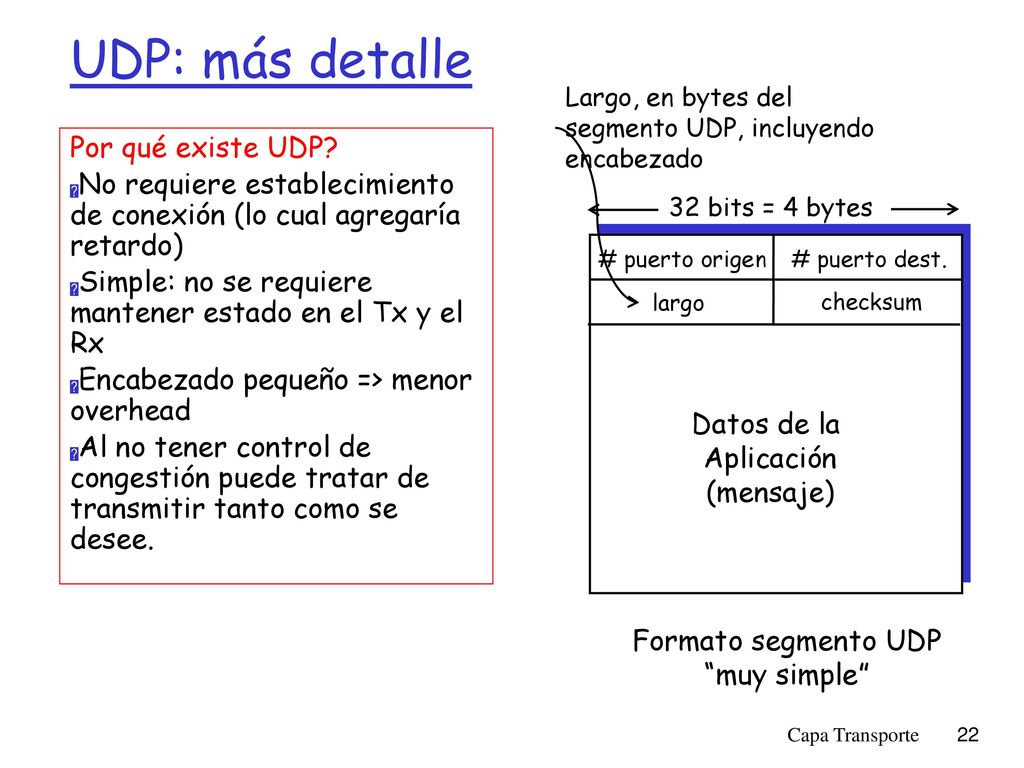 UDP: más detalle

Por qué existe UDP?

No requiere establecimiento de conexión (lo cual agregaría retardo)

Simple: no se requiere mantener estado en el Tx y el Rx

Encabezado pequeño => menor overhead

Al no tener control de congestión puede tratar de transmitir tanto como se desee.

Largo, en bytes del segmento UDP, incluyendo encabezado

32 bits = 4 bytes

| # puerto origen | # puerto dest. |
|---|---|
| largo | checksum |

Datos de la Aplicación (mensaje)

Formato segmento UDP "muy simple"

Capa Transporte 22